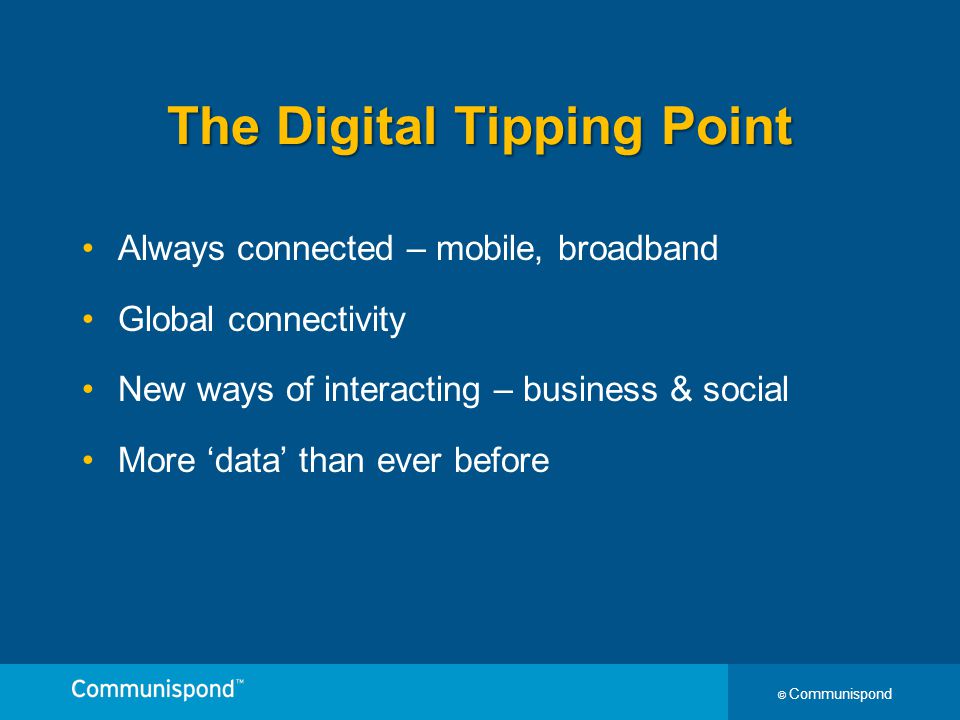 The Digital Tipping Point

• Always connected – mobile, broadband

• Global connectivity

• New ways of interacting – business & social

• More ‘data’ than ever before

Communispond™

© Communispond